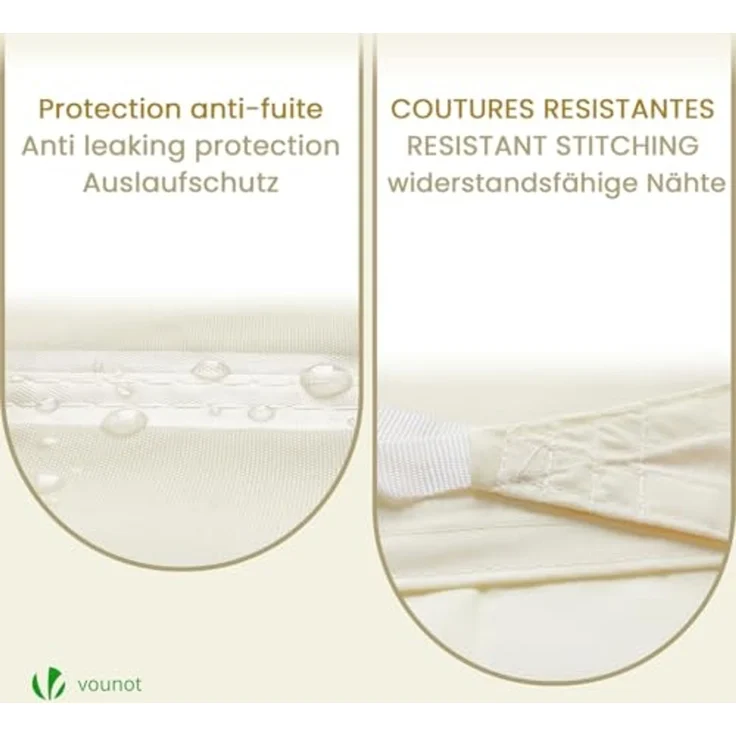 Protection anti-fuite
Anti leaking protection
Auslaufschutz

COUTURES RESISTANTES
RESISTANT STITCHING
widerstandsfähige Nähte

vounot